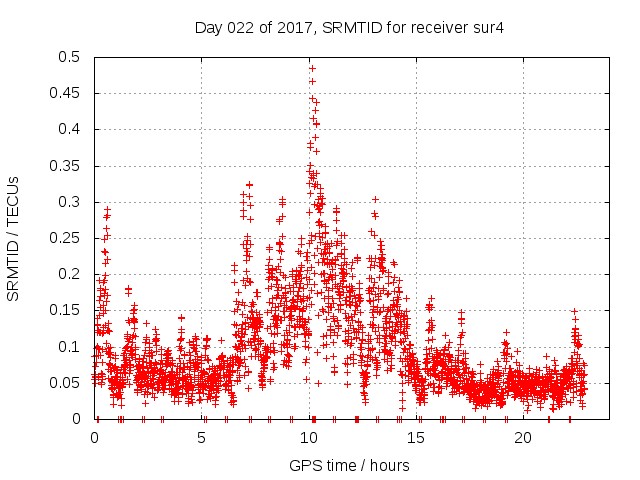 Day 022 of 2017, SRMTID for receiver sur4

SRMTID / TECUs

0.5
0.45
0.4
0.35
0.3
0.25
0.2
0.15
0.1
0.05
0

0
5
10
15
20

GPS time / hours